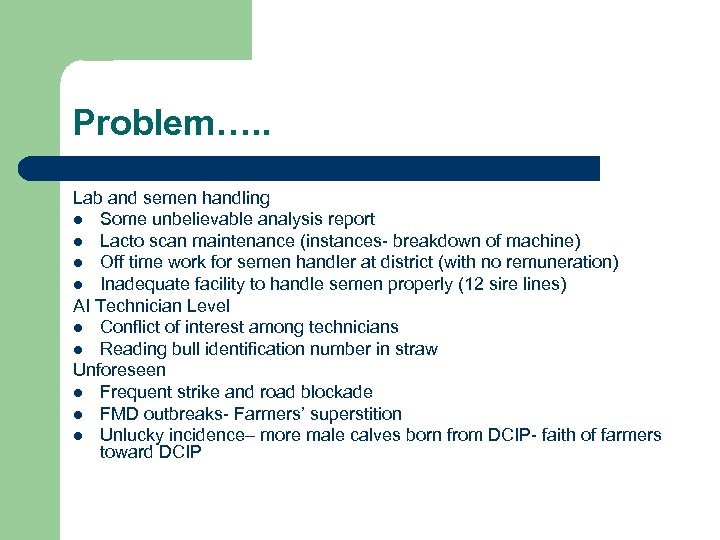 Problem…..

Lab and semen handling
- Some unbelievable analysis report
- Lacto scan maintenance (instances- breakdown of machine)
- Off time work for semen handler at district (with no remuneration)
- Inadequate facility to handle semen properly (12 sire lines)

AI Technician Level
- Conflict of interest among technicians
- Reading bull identification number in straw

Unforeseen
- Frequent strike and road blockade
- FMD outbreaks- Farmers' superstition
- Unlucky incidence– more male calves born from DCIP- faith of farmers toward DCIP